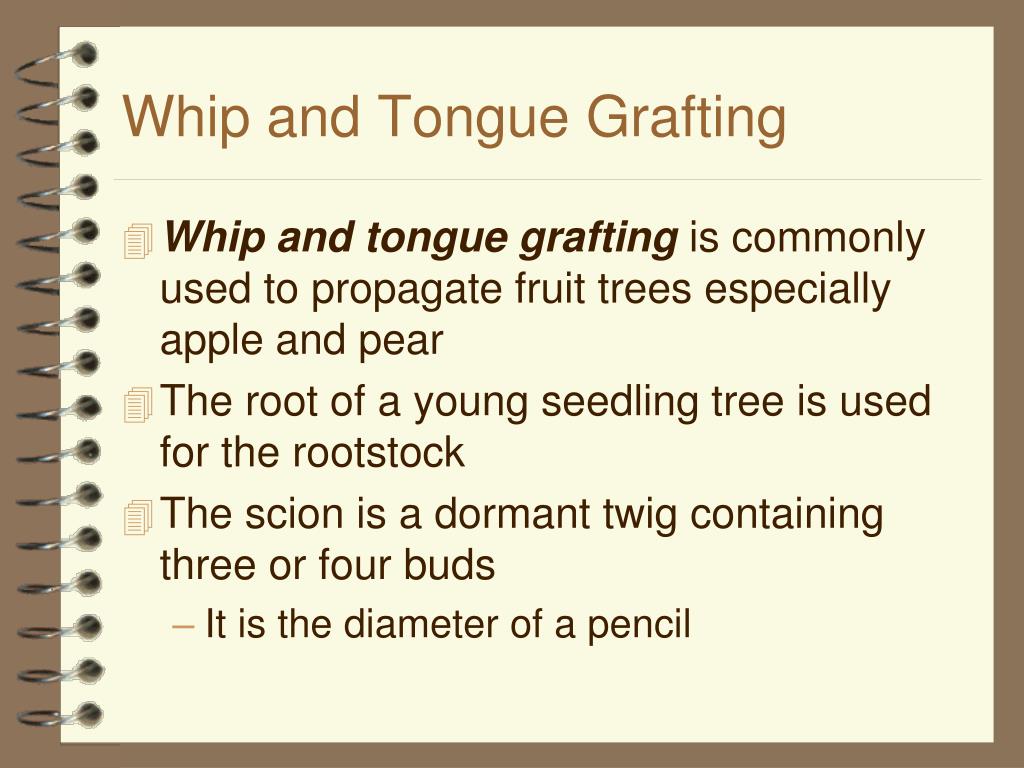 Whip and Tongue Grafting

Whip and tongue grafting is commonly used to propagate fruit trees especially apple and pear

The root of a young seedling tree is used for the rootstock

The scion is a dormant twig containing three or four buds

– It is the diameter of a pencil